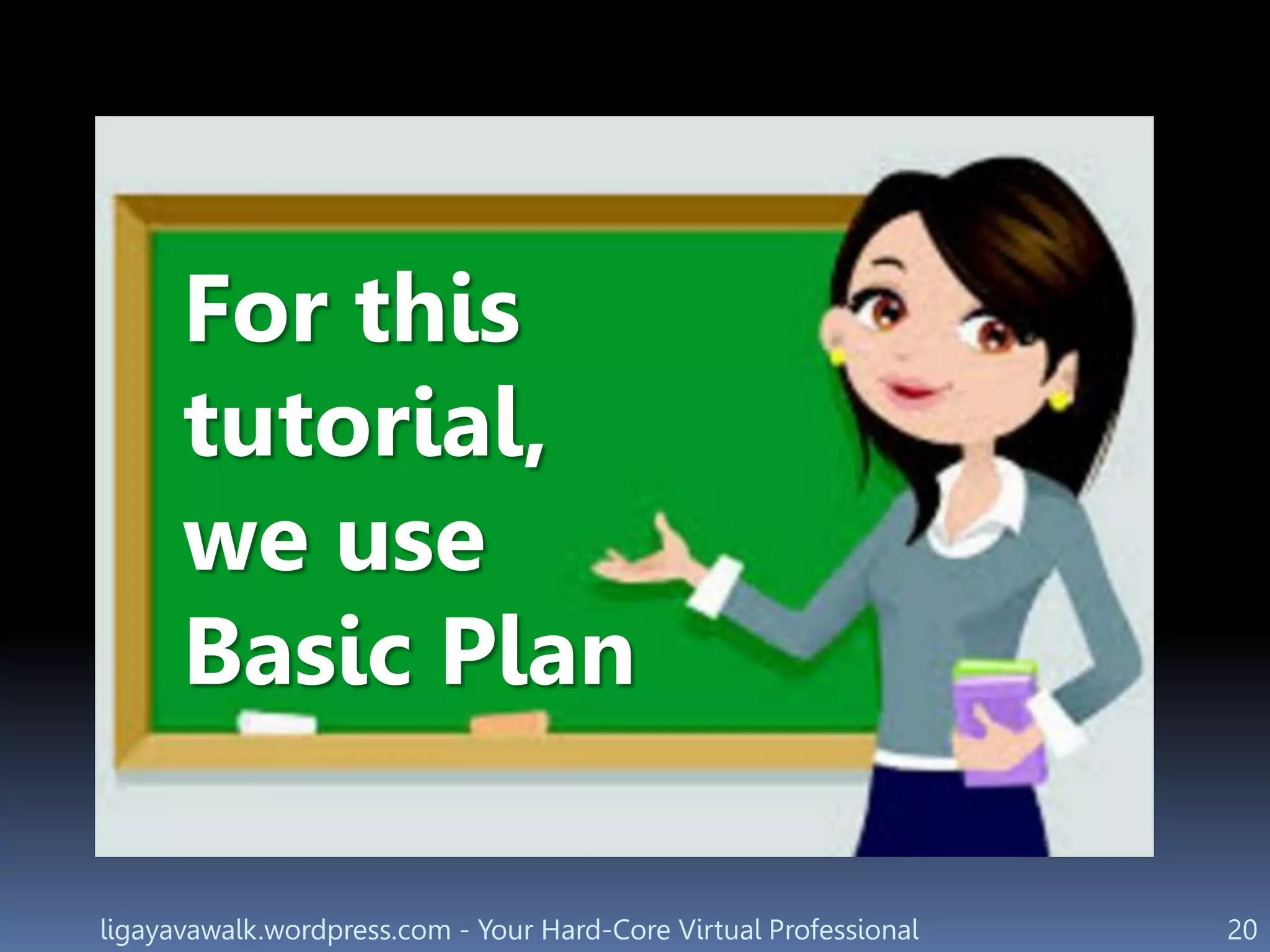 For this tutorial, we use Basic Plan

ligayavawalk.wordpress.com - Your Hard-Core Virtual Professional

20